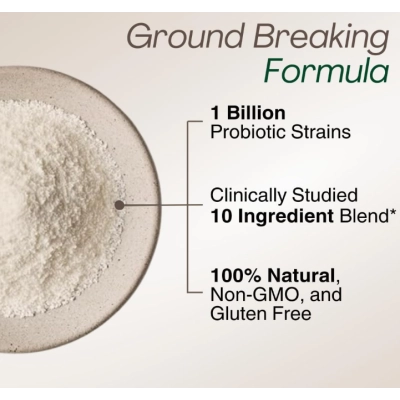 Ground Breaking
Formula

1 Billion
Probiotic Strains

Clinically Studied
10 Ingredient Blend*

100% Natural,
Non-GMO, and
Gluten Free